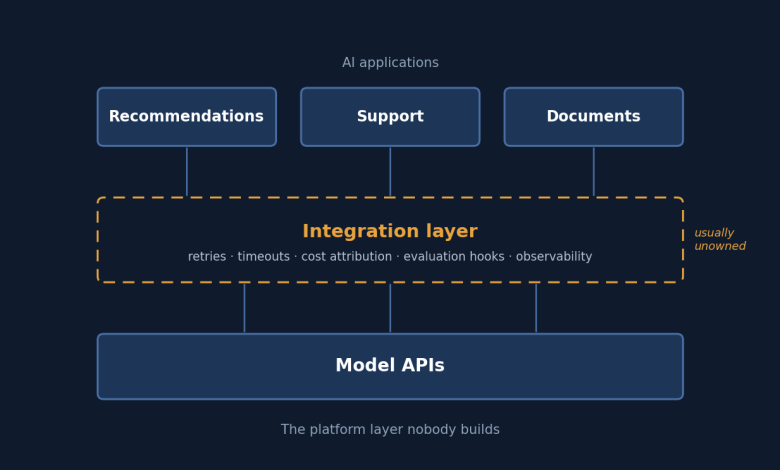 AI applications

Recommendations

Support

Documents

Integration layer

retries · timeouts · cost attribution · evaluation hooks · observability

usually unowned

Model APIs

The platform layer nobody builds